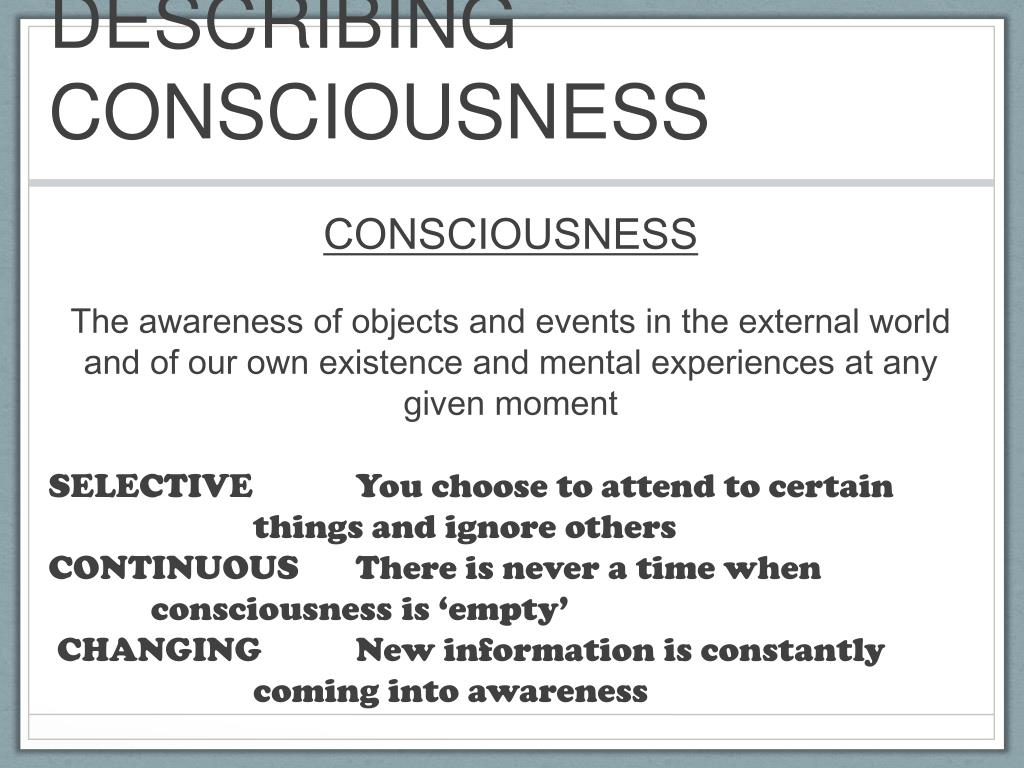 DESCRIBING CONSCIOUSNESS

CONSCIOUSNESS

The awareness of objects and events in the external world and of our own existence and mental experiences at any given moment

SELECTIVE You choose to attend to certain things and ignore others
CONTINUOUS There is never a time when consciousness is ‘empty’
CHANGING New information is constantly coming into awareness